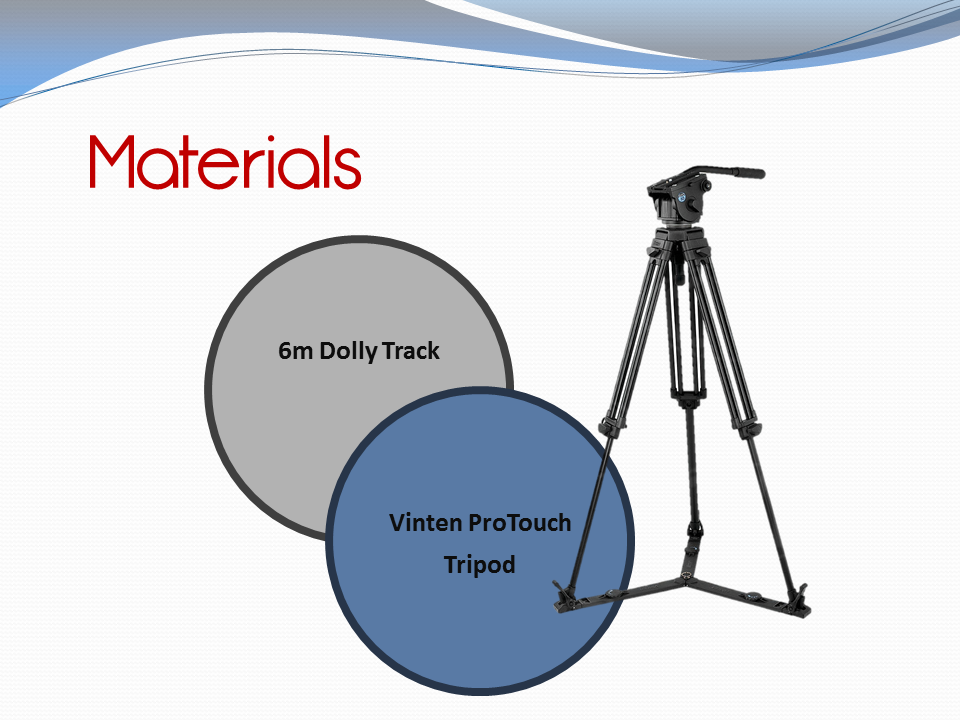 Materials

6m Dolly Track

Vinten ProTouch Tripod